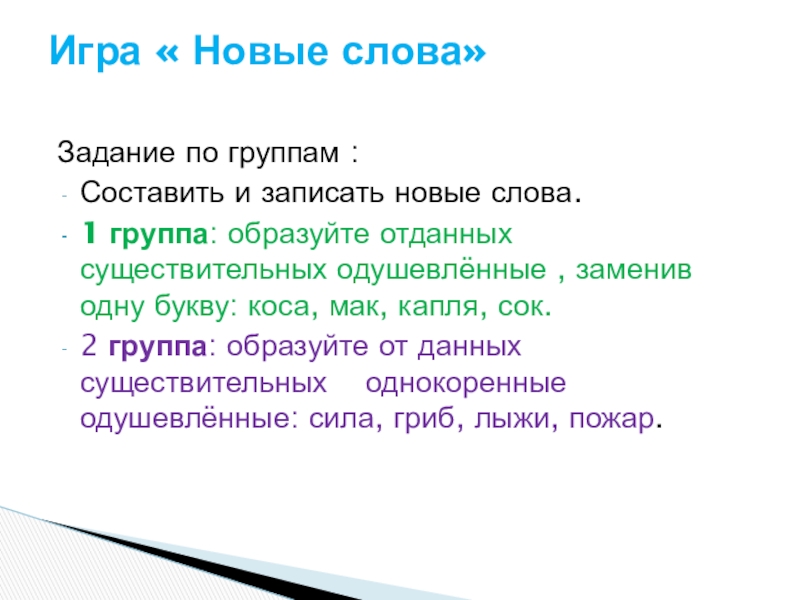 Игра « Новые слова»

Задание по группам :

- Составить и записать новые слова.
- 1 группа: образуйте отданных существительных одушевлённые , заменив одну букву: коса, мак, капля, сок.
- 2 группа: образуйте от данных существительных однокоренные одушевлённые: сила, гриб, лыжи, пожар.